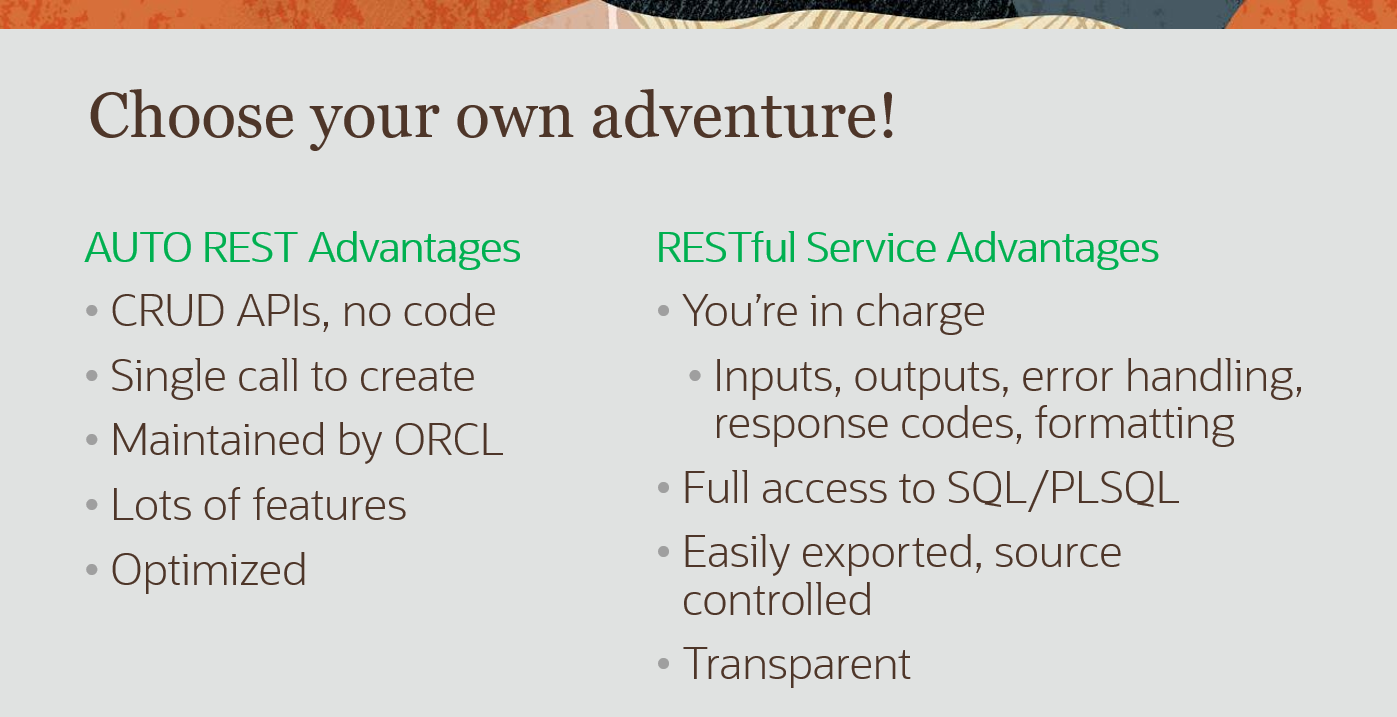 Choose your own adventure!

AUTO REST Advantages
• CRUD APIs, no code
• Single call to create
• Maintained by ORCL
• Lots of features
• Optimized

RESTful Service Advantages
• You're in charge
  • Inputs, outputs, error handling, response codes, formatting
• Full access to SQL/PLSQL
• Easily exported, source controlled
• Transparent